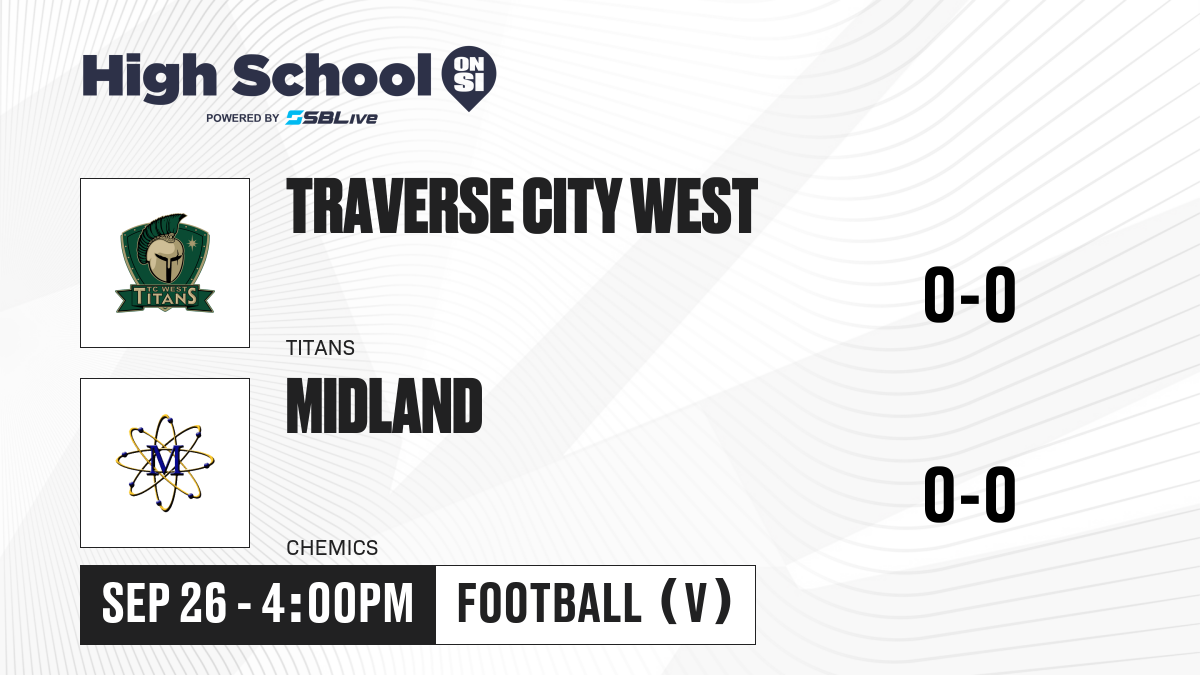 High School ON SI
POWERED BY SBLive

TC WEST TITANS

TRAVERSE CITY WEST

TITANS

0-0

M

MIDLAND

CHEMICS

0-0

SEP 26 - 4:00PM

FOOTBALL (V)